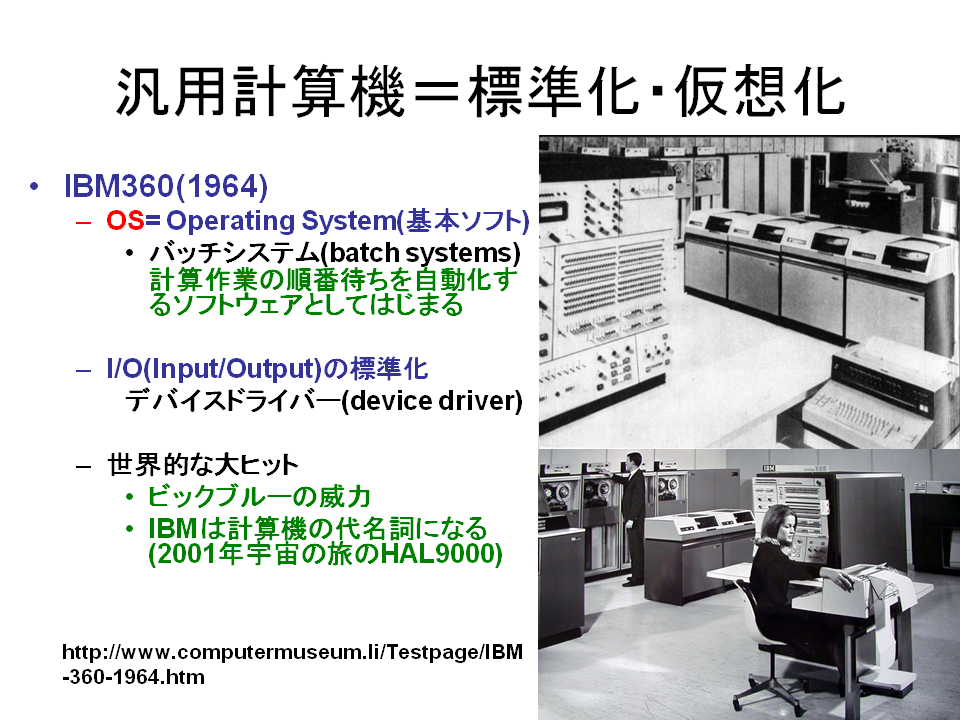 汎用計算機＝標準化・仮想化

• IBM360(1964)
– OS= Operating System(基本ソフト)
• バッチシステム(batch systems)
計算作業の順番待ちを自動化するソフトウェアとしてはじまる

– I/O(Input/Output)の標準化
デバイスドライバー(device driver)

– 世界的な大ヒット
• ビックブルーの威力
• IBMは計算機の代名詞になる (2001年宇宙の旅のHAL9000)

http://www.computermuseum.li/Testpage/IBM-360-1964.htm

IBM